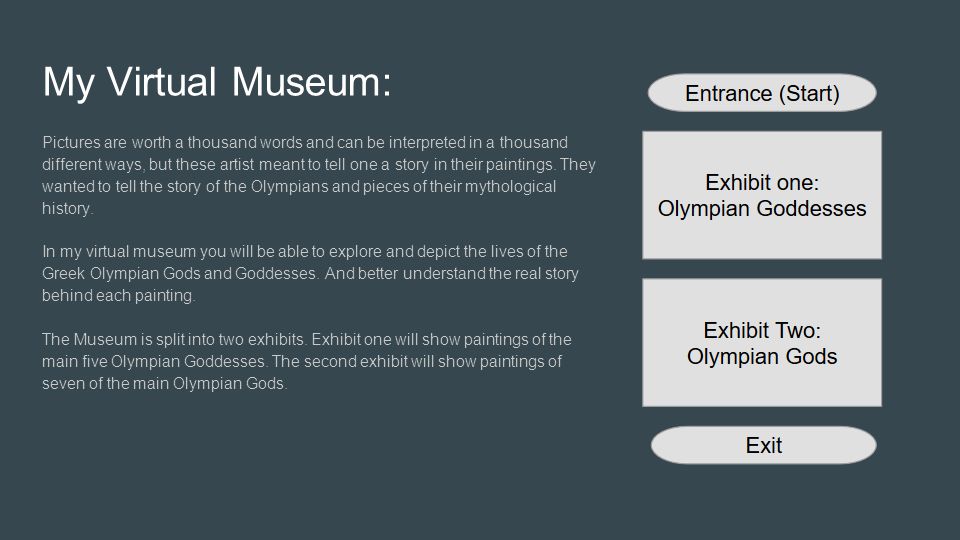 My Virtual Museum:

Pictures are worth a thousand words and can be interpreted in a thousand different ways, but these artist meant to tell one a story in their paintings. They wanted to tell the story of the Olympians and pieces of their mythological history.

In my virtual museum you will be able to explore and depict the lives of the Greek Olympian Gods and Goddesses. And better understand the real story behind each painting.

The Museum is split into two exhibits. Exhibit one will show paintings of the main five Olympian Goddesses. The second exhibit will show paintings of seven of the main Olympian Gods.

Entrance (Start)

Exhibit one: Olympian Goddesses

Exhibit Two: Olympian Gods

Exit